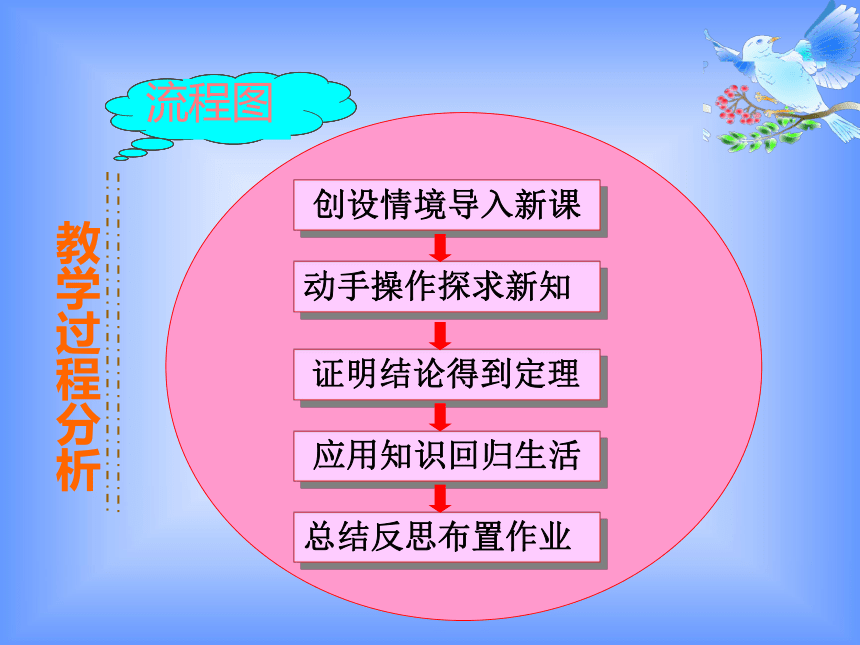 流程图

教学过程分析

创设情境导入新课

动手操作探求新知

证明结论得到定理

应用知识回归生活

总结反思布置作业